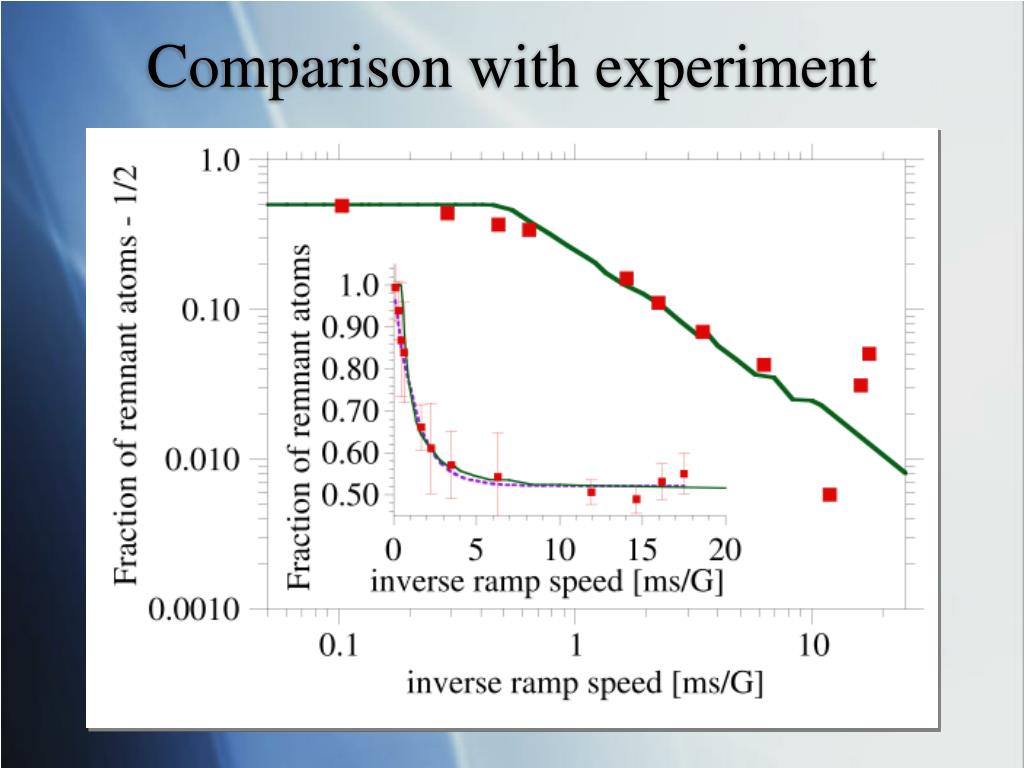 Comparison with experiment

Fraction of remnant atoms - 1/2

1.0
0.10
0.010
0.0010

0.1
1
10

inverse ramp speed [ms/G]

Fraction of remnant atoms

1.0
0.90
0.80
0.70
0.60
0.50

0
5
10
15
20

inverse ramp speed [ms/G]